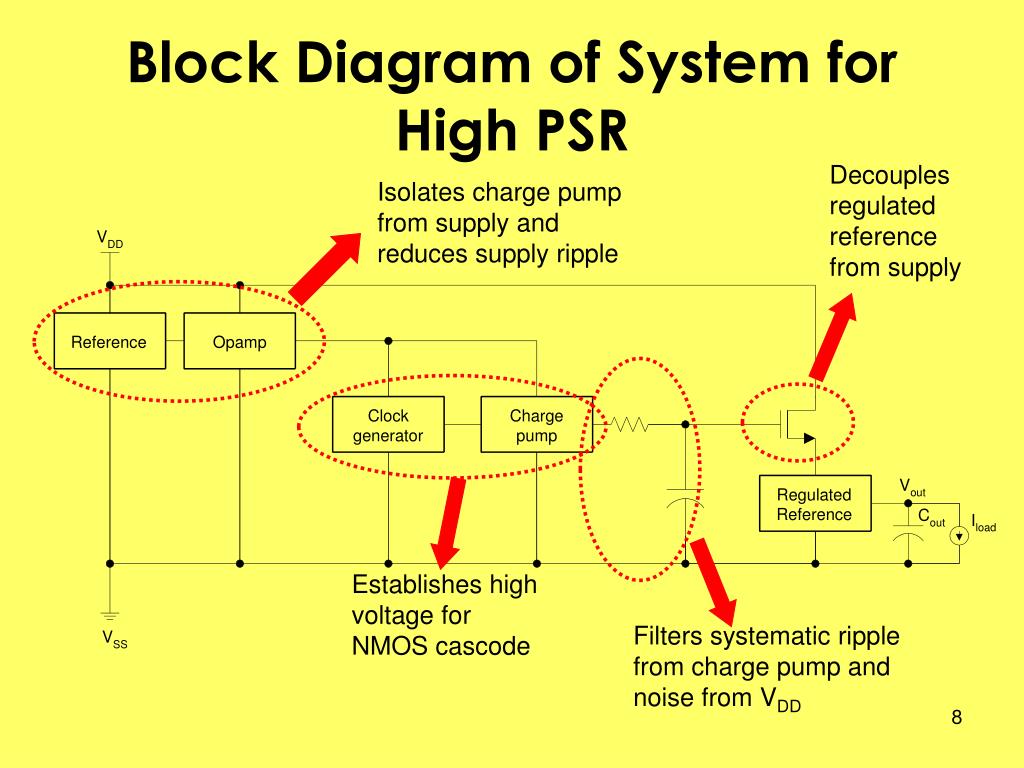 Block Diagram of System for High PSR

Isolates charge pump from supply and reduces supply ripple

Decouples regulated reference from supply

$V_{DD}$

Reference

Opamp

Clock generator

Charge pump

Regulated Reference

$V_{out}$

$C_{out}$

$I_{load}$

$V_{SS}$

Establishes high voltage for NMOS cascode

Filters systematic ripple from charge pump and noise from $V_{DD}$

8